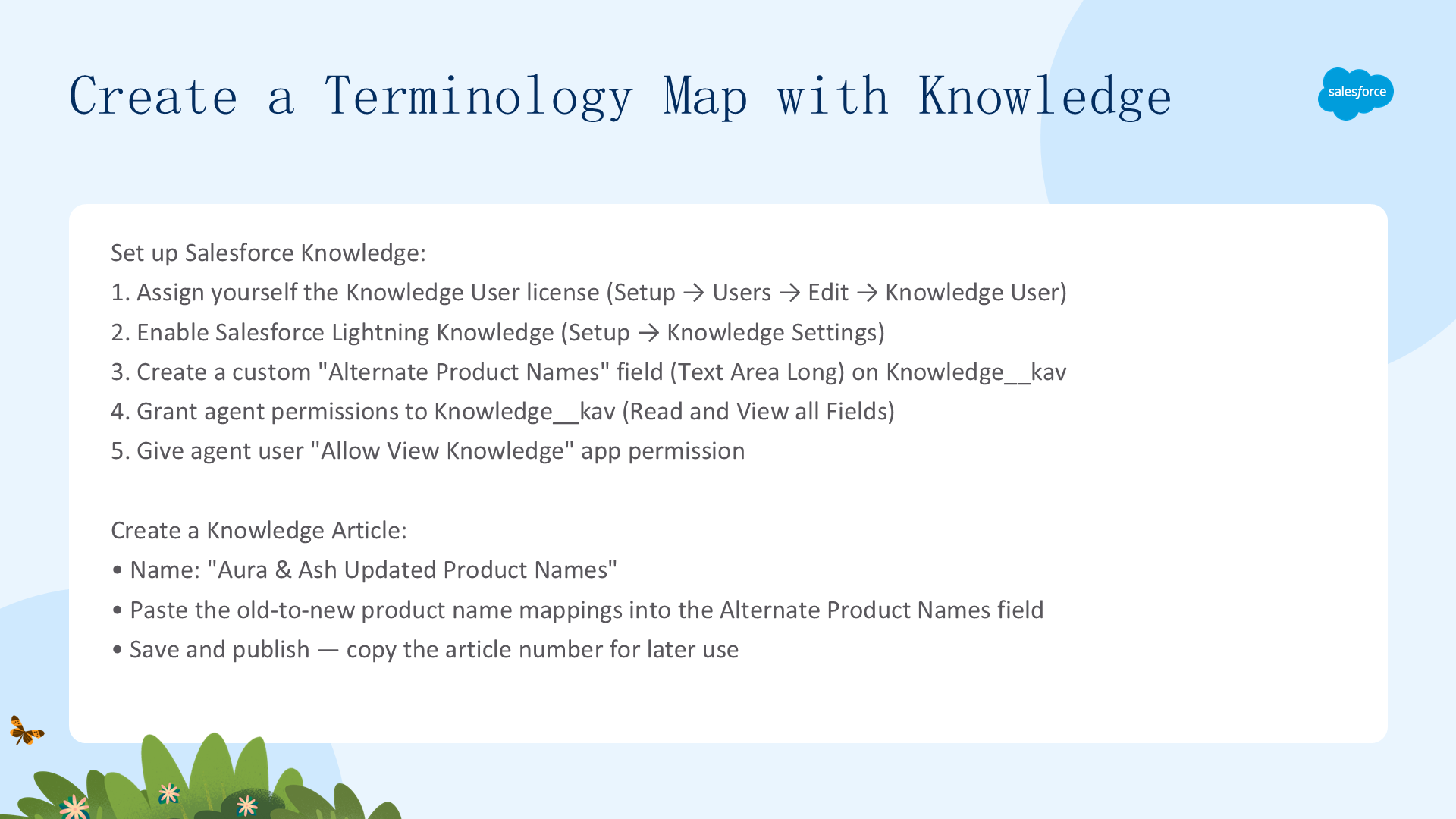 Create a Terminology Map with Knowledge

salesforce

Set up Salesforce Knowledge:

1. Assign yourself the Knowledge User license (Setup → Users → Edit → Knowledge User)

2. Enable Salesforce Lightning Knowledge (Setup → Knowledge Settings)

3. Create a custom "Alternate Product Names" field (Text Area Long) on Knowledge__kav

4. Grant agent permissions to Knowledge__kav (Read and View all Fields)

5. Give agent user "Allow View Knowledge" app permission

Create a Knowledge Article:

• Name: "Aura & Ash Updated Product Names"

• Paste the old-to-new product name mappings into the Alternate Product Names field

• Save and publish — copy the article number for later use